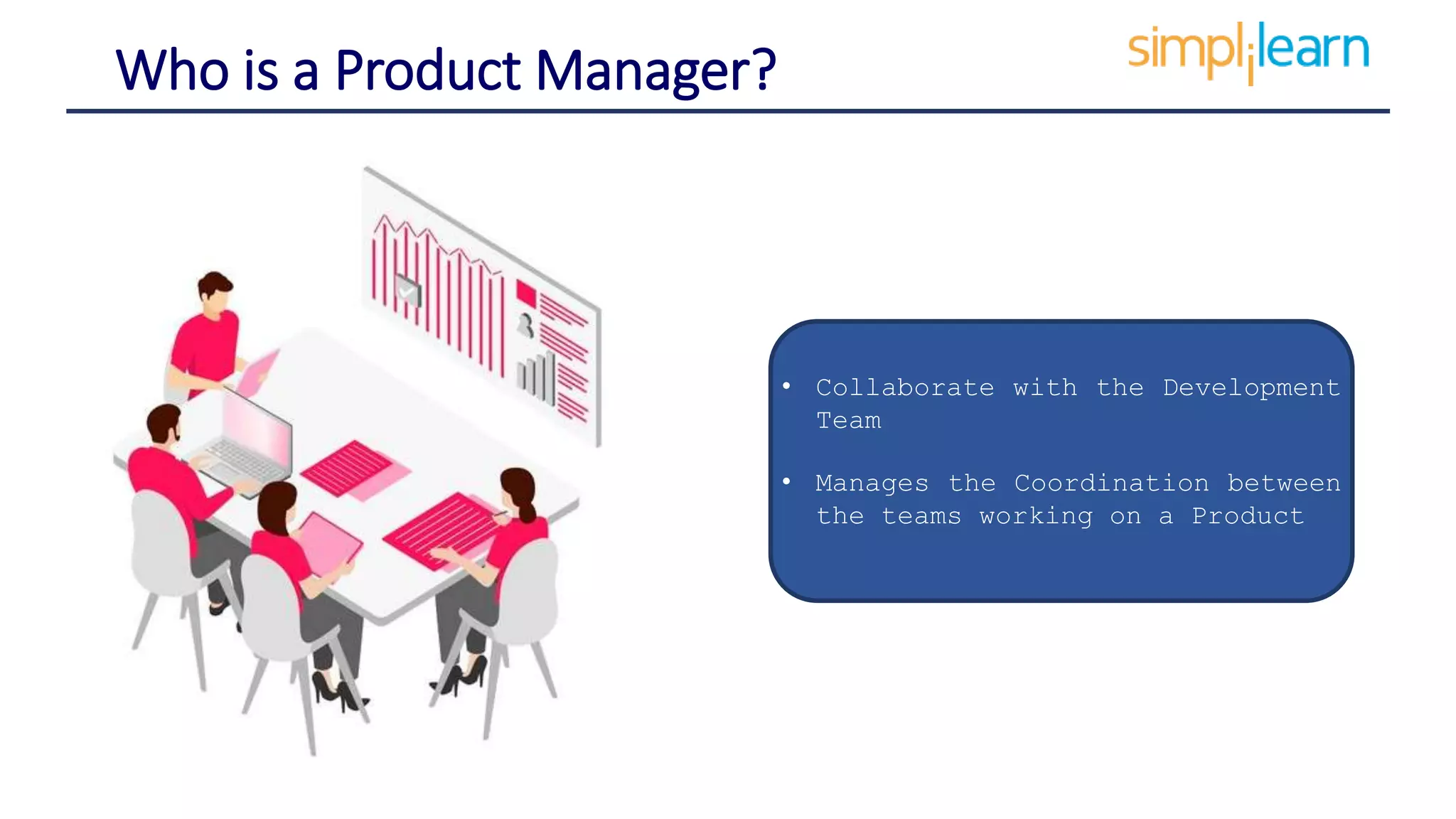 Who is a Product Manager?

simplilearn

• Collaborate with the Development Team

• Manages the Coordination between the teams working on a Product